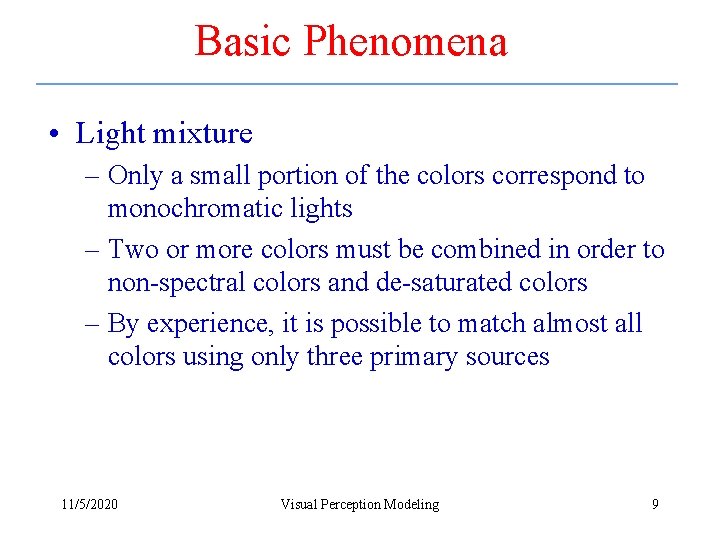 Basic Phenomena

• Light mixture
– Only a small portion of the colors correspond to monochromatic lights
– Two or more colors must be combined in order to non-spectral colors and de-saturated colors
– By experience, it is possible to match almost all colors using only three primary sources

11/5/2020 Visual Perception Modeling 9